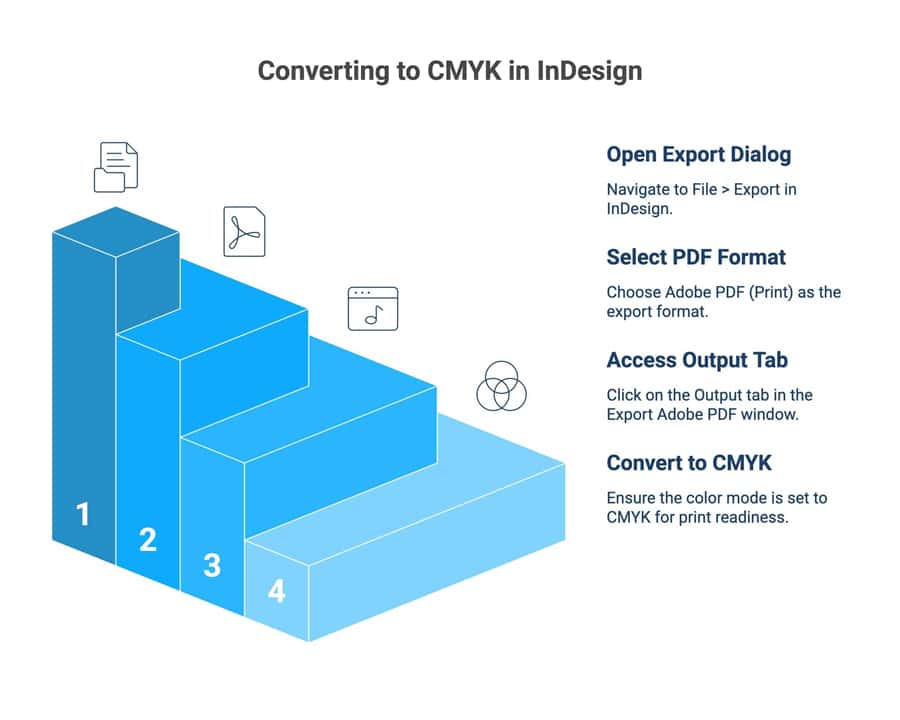 Converting to CMYK in InDesign

1

2

3

4

Open Export Dialog

Navigate to File > Export in InDesign.

Select PDF Format

Choose Adobe PDF (Print) as the export format.

Access Output Tab

Click on the Output tab in the Export Adobe PDF window.

Convert to CMYK

Ensure the color mode is set to CMYK for print readiness.